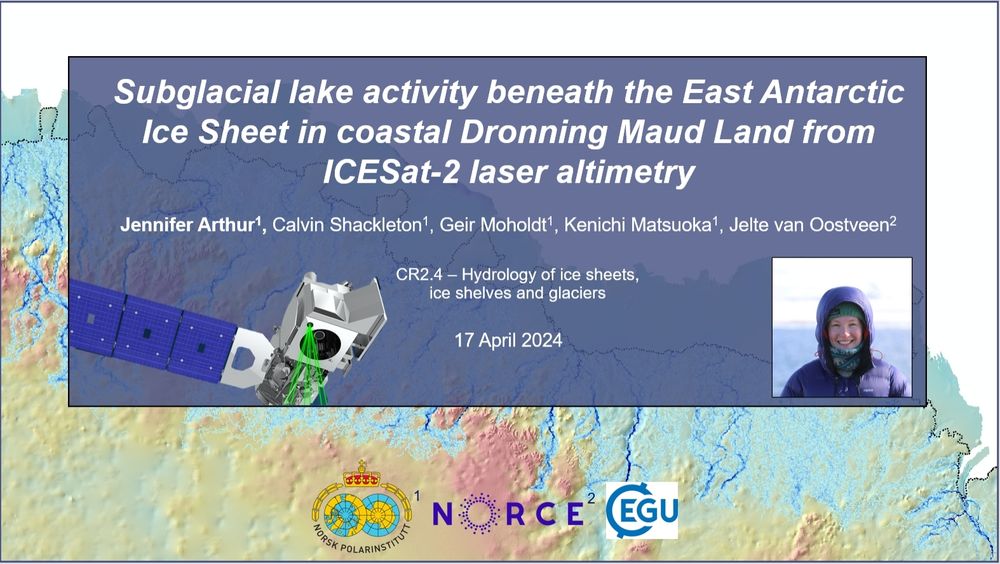 Subglacial lake activity beneath the East Antarctic Ice Sheet in coastal Dronning Maud Land from ICESat-2 laser altimetry

Jennifer Arthur$^1$, Calvin Shackleton$^1$, Geir Moholdt$^1$, Kenichi Matsuoka$^1$, Jelte van Oostveen$^2$

CR2.4 – Hydrology of ice sheets, ice shelves and glaciers

17 April 2024

NORSK POLARINSTITUTT $^1$

NORCE $^2$

EGU